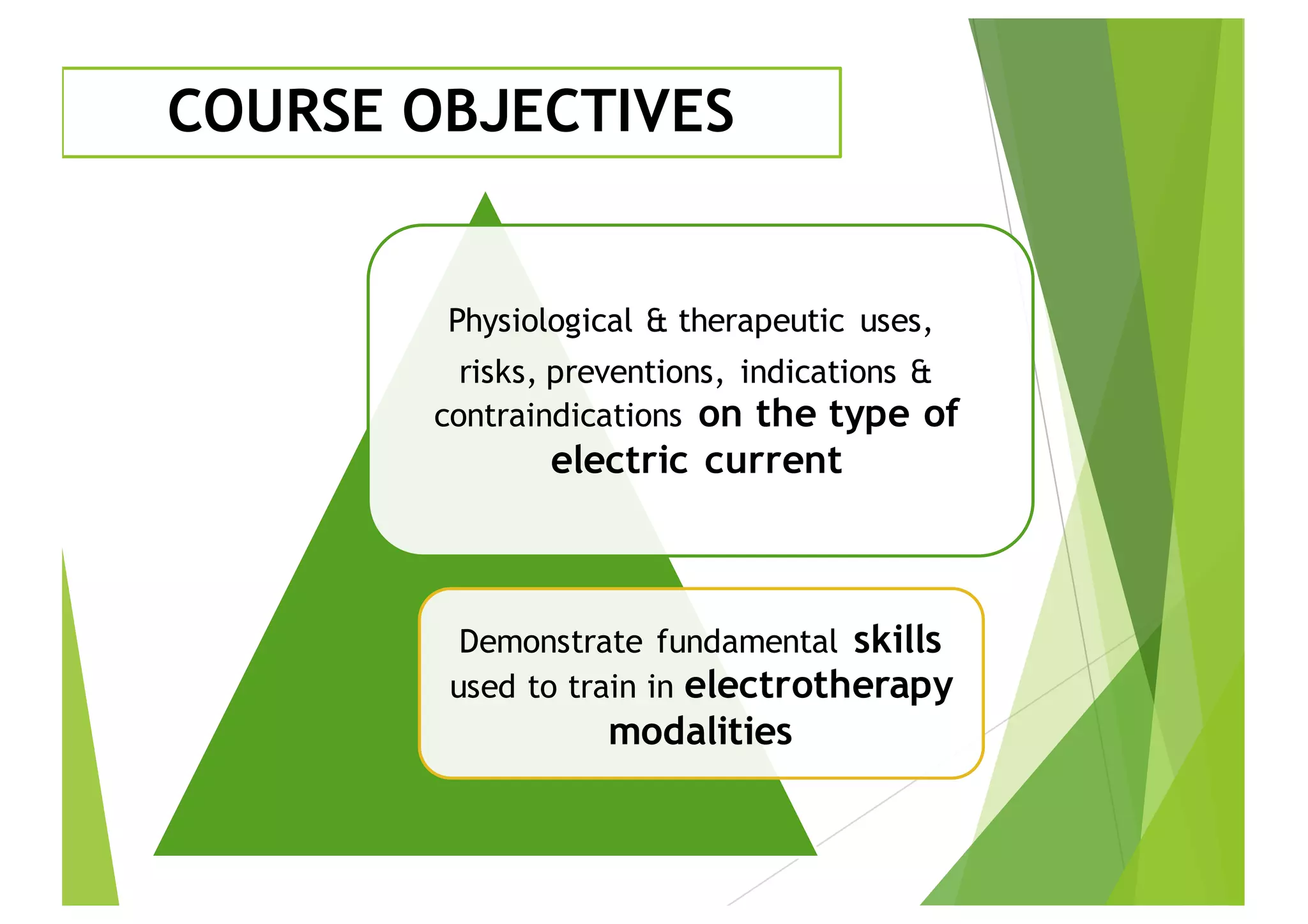 COURSE OBJECTIVES

Physiological & therapeutic uses, risks, preventions, indications & contraindications on the type of electric current

Demonstrate fundamental skills used to train in electrotherapy modalities